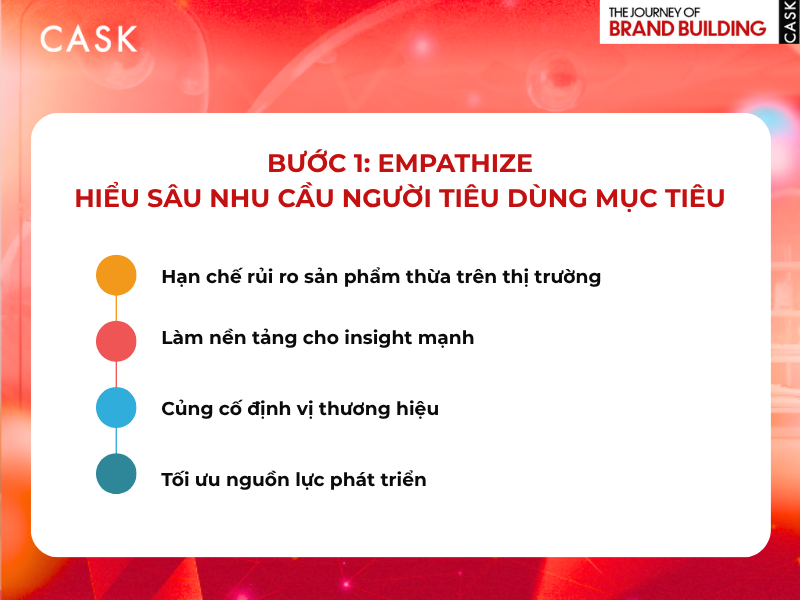 CASK

THE JOURNEY OF
BRAND BUILDING
CASK

BƯỚC 1: EMPATHIZE
HIỂU SÂU NHU CẦU NGƯỜI TIÊU DÙNG MỤC TIÊU

Hạn chế rủi ro sản phẩm thừa trên thị trường

Làm nền tảng cho insight mạnh

Củng cố định vị thương hiệu

Tối ưu nguồn lực phát triển